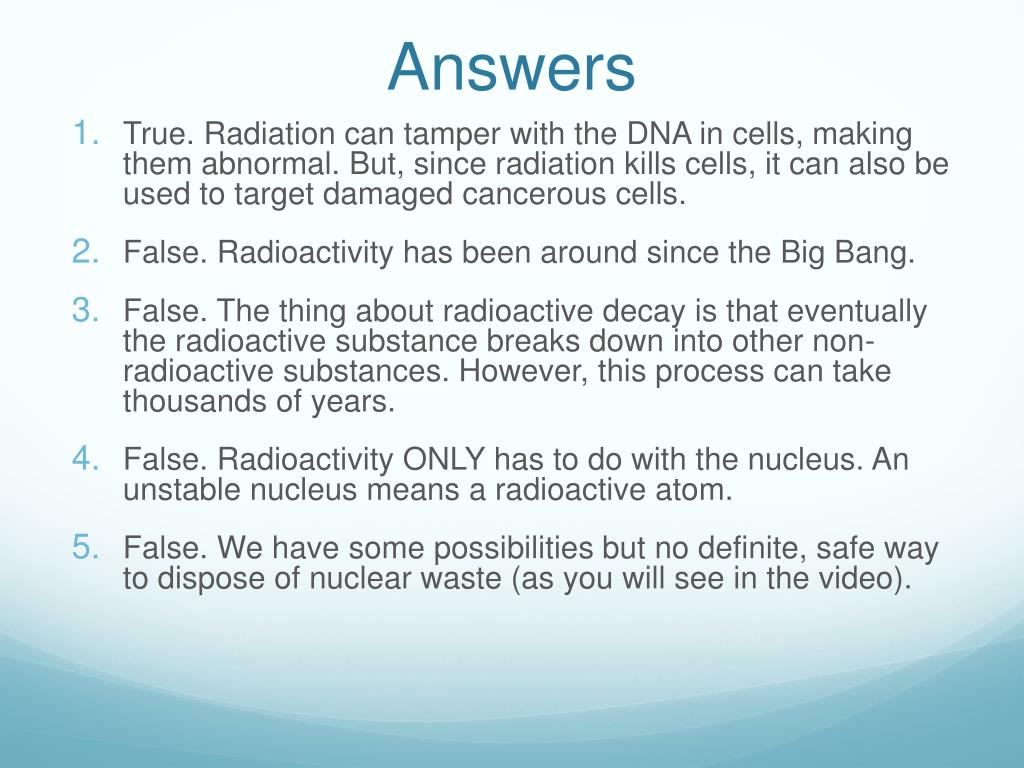 Answers

1. True. Radiation can tamper with the DNA in cells, making them abnormal. But, since radiation kills cells, it can also be used to target damaged cancerous cells.

2. False. Radioactivity has been around since the Big Bang.

3. False. The thing about radioactive decay is that eventually the radioactive substance breaks down into other non-radioactive substances. However, this process can take thousands of years.

4. False. Radioactivity ONLY has to do with the nucleus. An unstable nucleus means a radioactive atom.

5. False. We have some possibilities but no definite, safe way to dispose of nuclear waste (as you will see in the video).